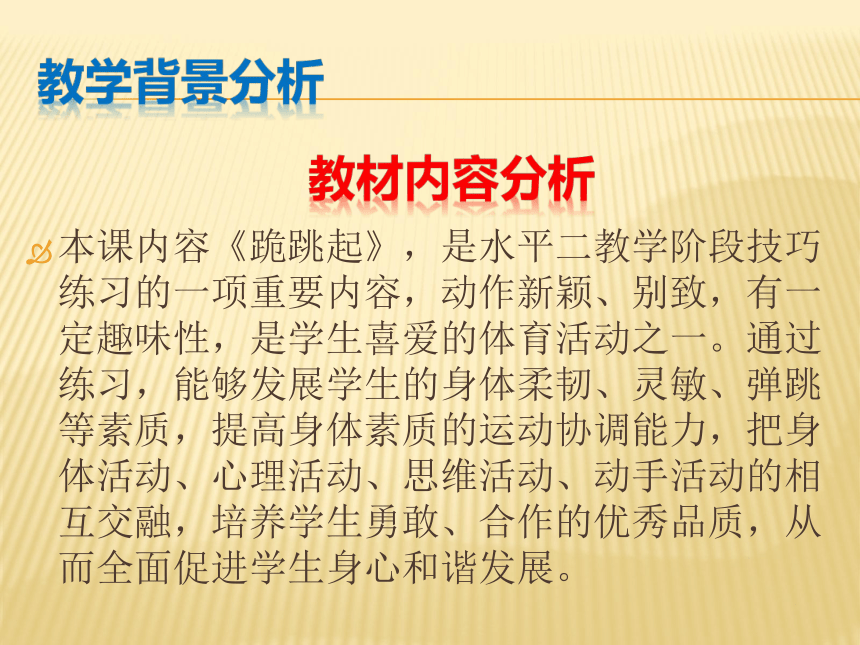 教学背景分析

教材内容分析

本课内容《跪跳起》，是水平二教学阶段技巧练习的一项重要内容，动作新颖、别致，有一定趣味性，是学生喜爱的体育活动之一。通过练习，能够发展学生的身体柔韧、灵敏、弹跳等素质，提高身体素质的运动协调能力，把身体活动、心理活动、思维活动、动手活动的相互交融，培养学生勇敢、合作的优秀品质，从而全面促进学生身心和谐发展。